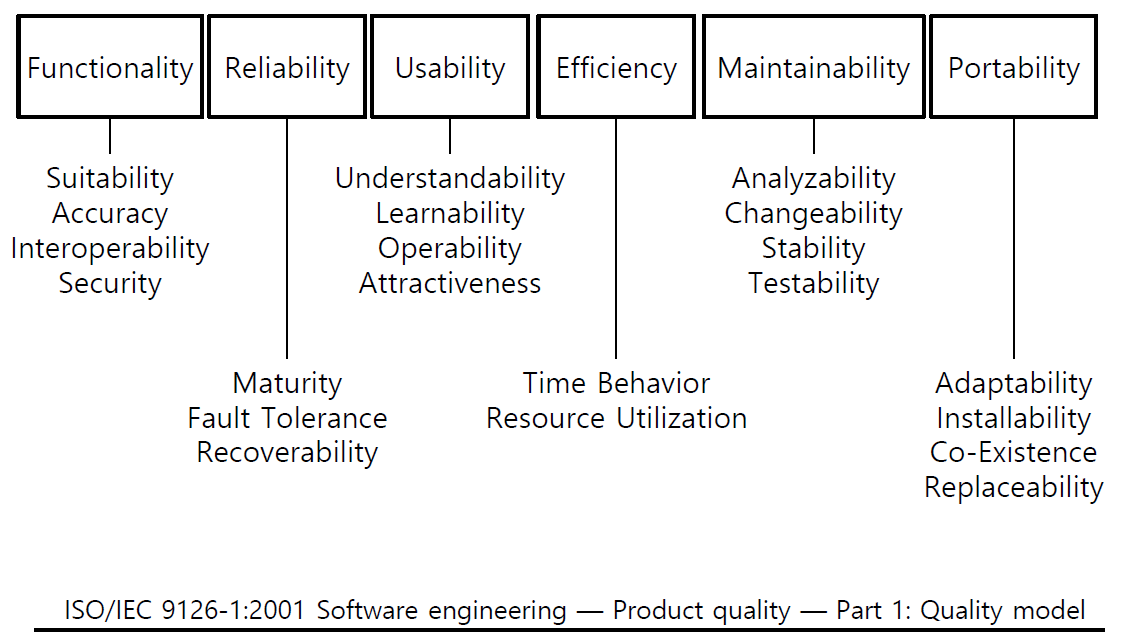 Functionality
Suitability
Accuracy
Interoperability
Security

Reliability
Maturity
Fault Tolerance
Recoverability

Usability
Understandability
Learnability
Operability
Attractiveness

Efficiency
Time Behavior
Resource Utilization

Maintainability
Analyzability
Changeability
Stability
Testability

Portability
Adaptability
Installability
Co-Existence
Replaceability

ISO/IEC 9126-1:2001 Software engineering — Product quality — Part 1: Quality model